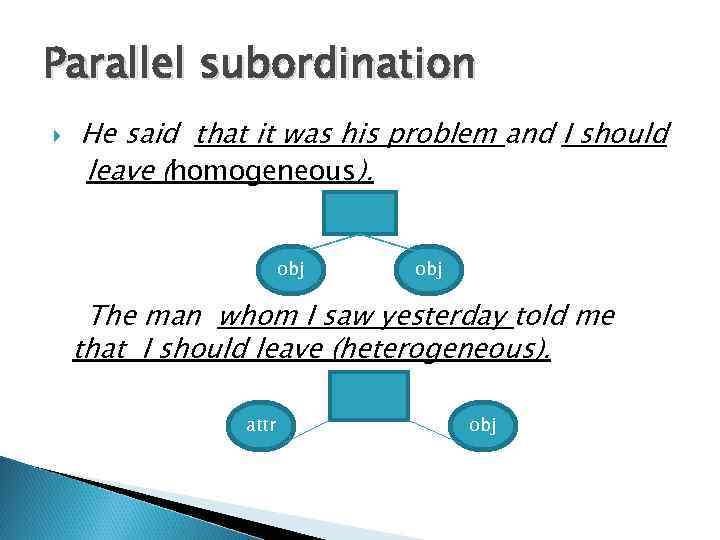 Parallel subordination

He said that it was his problem and I should leave (homogeneous).

obj

obj

The man whom I saw yesterday told me that I should leave (heterogeneous).

attr

obj